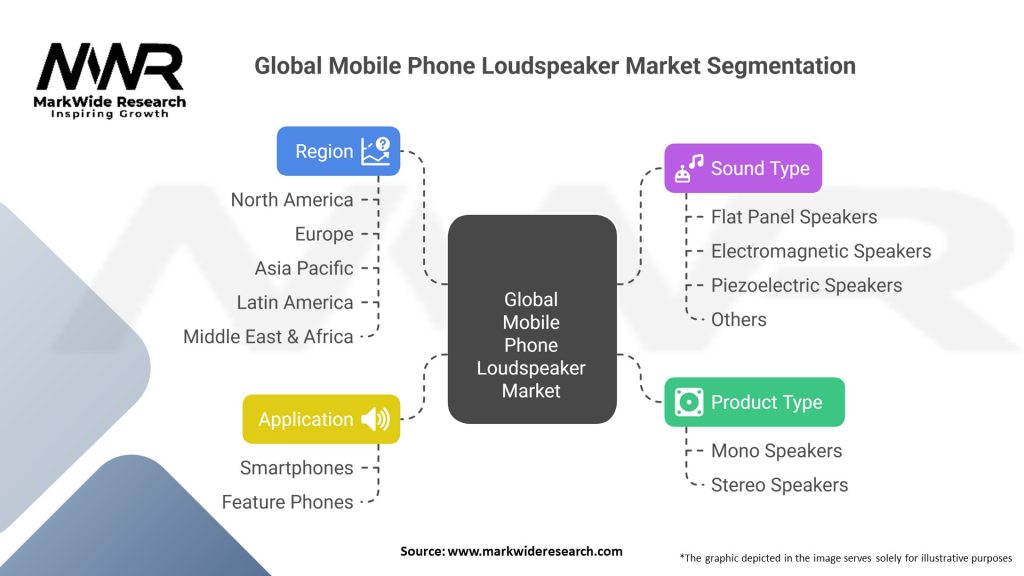 MWR
MarkWide Research
Inspiring Growth

Global Mobile Phone Loudspeaker Market Segmentation

Region
North America
Europe
Asia Pacific
Latin America
Middle East & Africa

Application
Smartphones
Feature Phones

Global Mobile Phone Loudspeaker Market

Sound Type
Flat Panel Speakers
Electromagnetic Speakers
Piezoelectric Speakers
Others

Product Type
Mono Speakers
Stereo Speakers

Source: www.markwideresearch.com

*The graphic depicted in the image serves solely for illustrative purposes